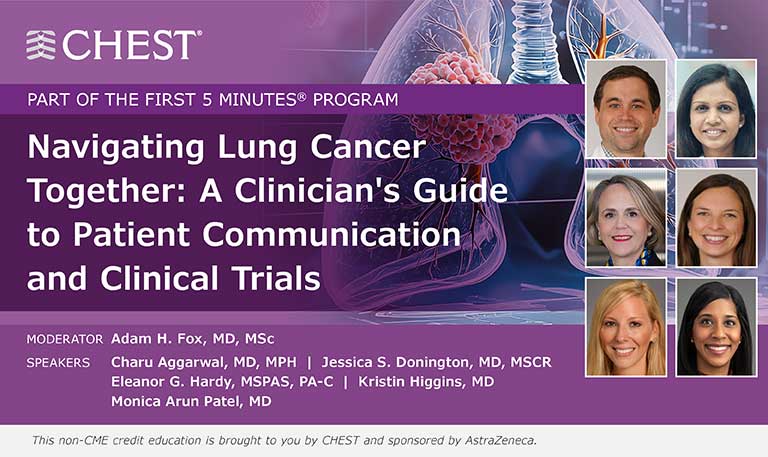 CHEST®

PART OF THE FIRST 5 MINUTES® PROGRAM

Navigating Lung Cancer Together: A Clinician's Guide to Patient Communication and Clinical Trials

MODERATOR Adam H. Fox, MD, MSc

SPEAKERS Charu Aggarwal, MD, MPH | Jessica S. Donington, MD, MSCR
Eleanor G. Hardy, MSPAS, PA-C | Kristin Higgins, MD
Monica Arun Patel, MD

This non-CME credit education is brought to you by CHEST and sponsored by AstraZeneca.